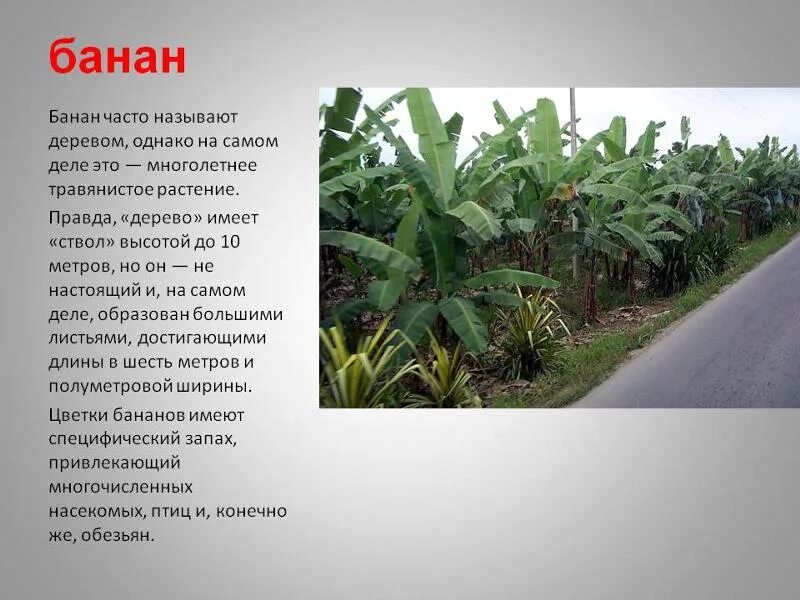 банан

Банан часто называют деревом, однако на самом деле это — многолетнее травянистое растение.

Правда, «дерево» имеет «ствол» высотой до 10 метров, но он — не настоящий и, на самом деле, образован большими листьями, достигающими длины в шесть метров и полуметровой ширины.

Цветки бананов имеют специфический запах, привлекающий многочисленных насекомых, птиц и, конечно же, обезьян.